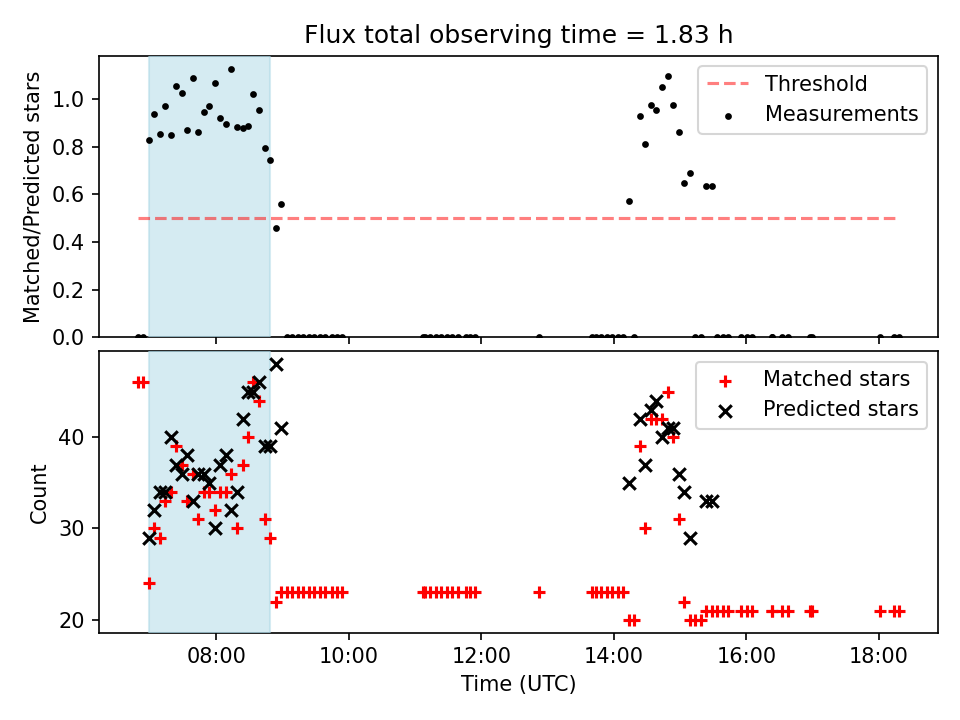 Flux total observing time = 1.83 h

Matched/Predicted stars

1.0
0.8
0.6
0.4
0.2
0.0

Threshold
Measurements

Count

40
30
20

Matched stars
Predicted stars

08:00
10:00
12:00
14:00
16:00
18:00

Time (UTC)